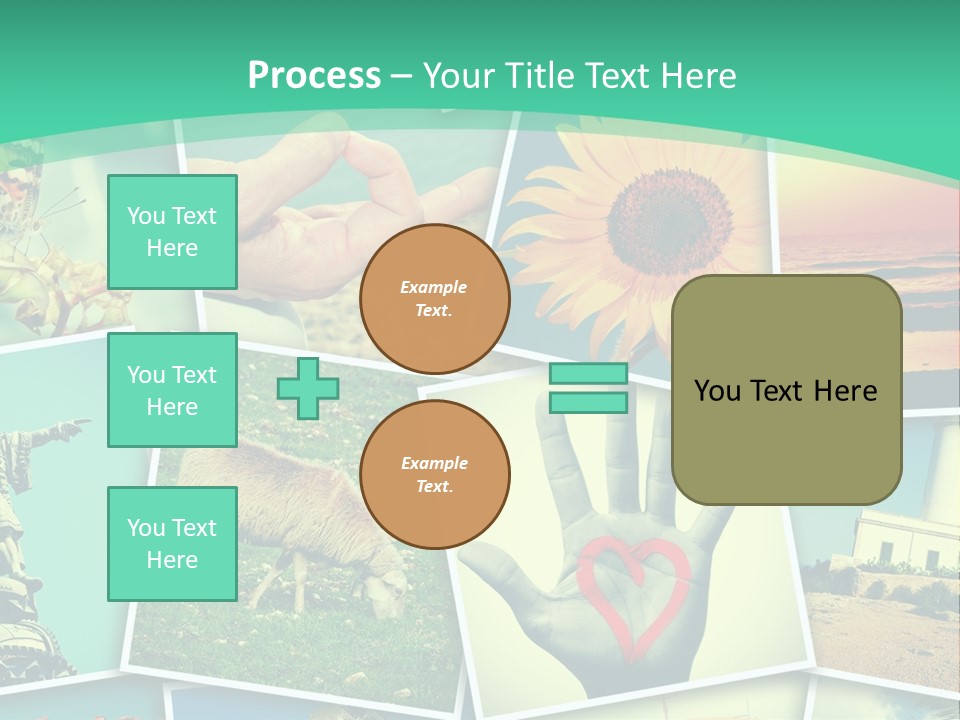 Process – Your Title Text Here

You Text Here

You Text Here

You Text Here

Example Text.

Example Text.

You Text Here